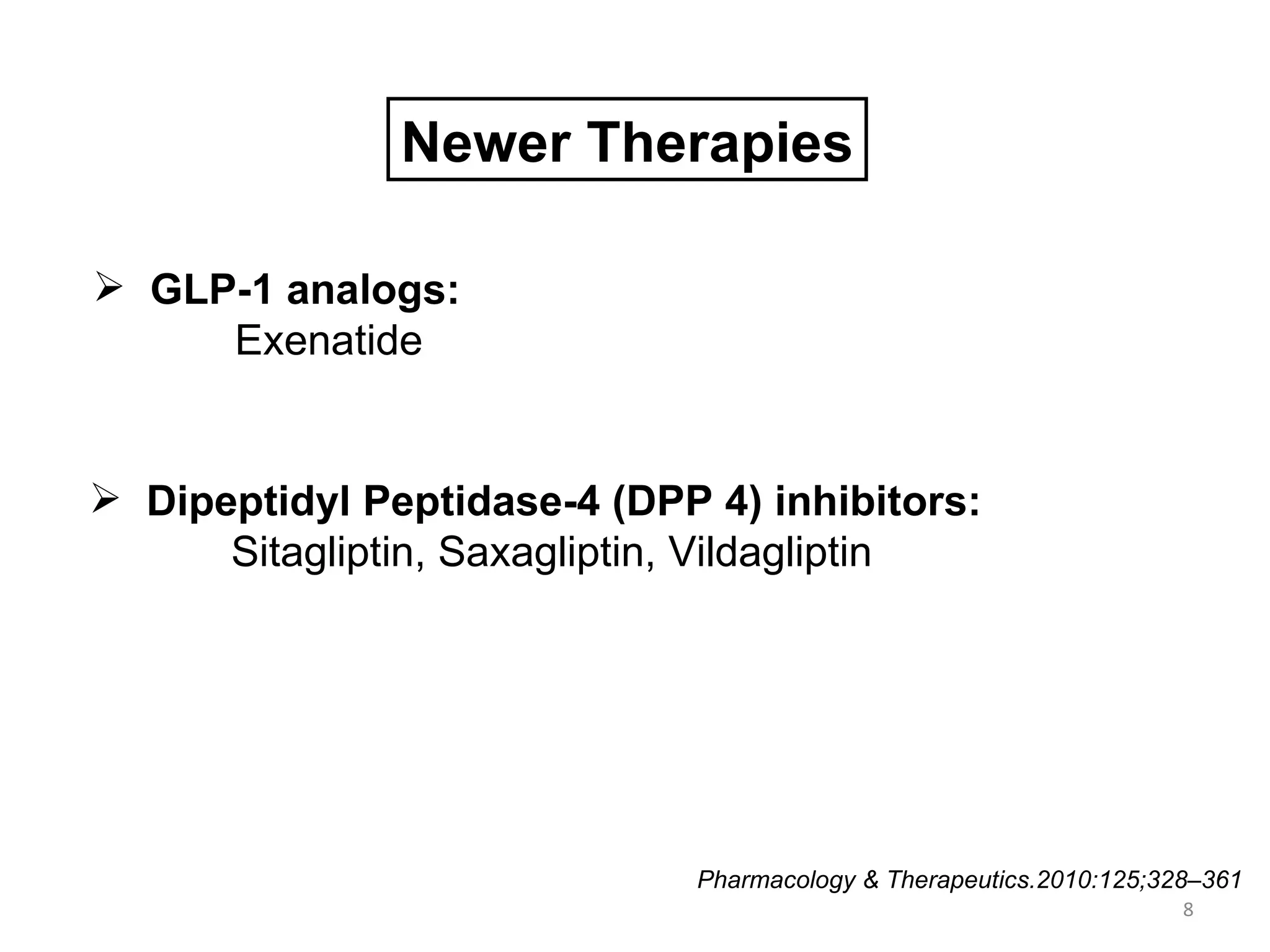 Newer Therapies

➢ GLP-1 analogs:
Exenatide

➢ Dipeptidyl Peptidase-4 (DPP 4) inhibitors:
Sitagliptin, Saxagliptin, Vildagliptin

Pharmacology & Therapeutics.2010:125;328–361

8